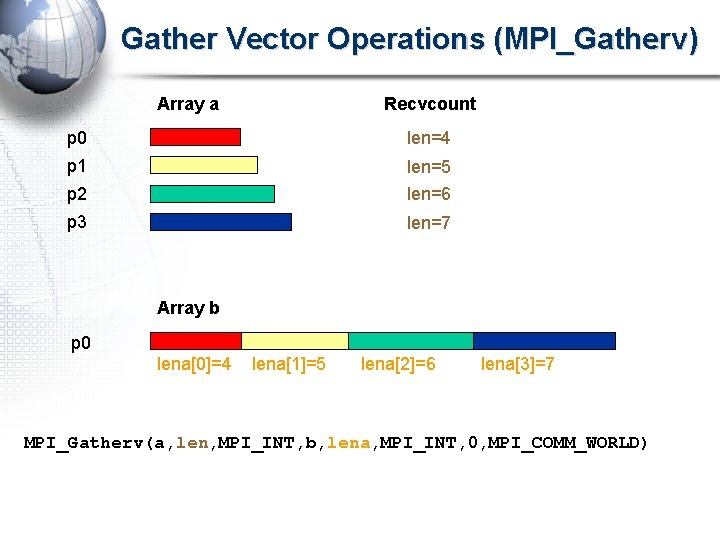 Gather Vector Operations (MPI_Gatherv)

Array a

Recvcount

p0

len=4

p1

len=5

p2

len=6

p3

len=7

Array b

p0

lena[0]=4 lena[1]=5 lena[2]=6 lena[3]=7

MPI_Gatherv(a,len,MPI_INT,b,lena,MPI_INT,0,MPI_COMM_WORLD)